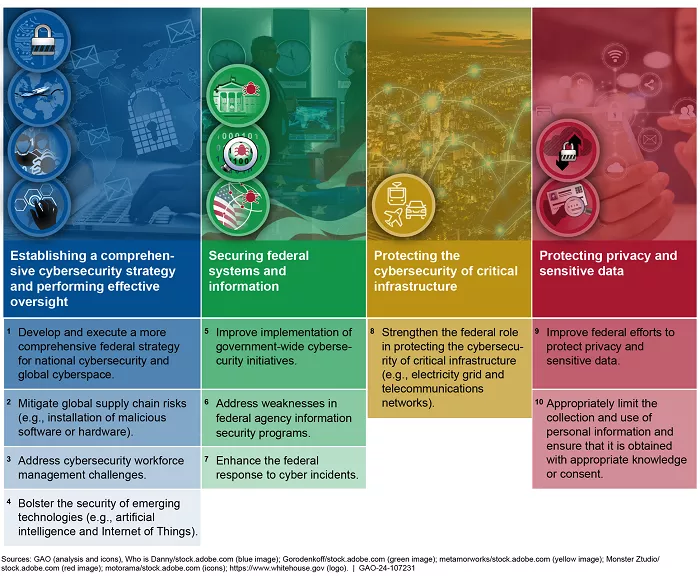 Establishing a comprehensive cybersecurity strategy and performing effective oversight

1 Develop and execute a more comprehensive federal strategy for national cybersecurity and global cyberspace.

2 Mitigate global supply chain risks (e.g., installation of malicious software or hardware).

3 Address cybersecurity workforce management challenges.

4 Bolster the security of emerging technologies (e.g., artificial intelligence and Internet of Things).

Securing federal systems and information

5 Improve implementation of government-wide cybersecurity initiatives.

6 Address weaknesses in federal agency information security programs.

7 Enhance the federal response to cyber incidents.

Protecting the cybersecurity of critical infrastructure

8 Strengthen the federal role in protecting the cybersecurity of critical infrastructure (e.g., electricity grid and telecommunications networks).

Protecting privacy and sensitive data

9 Improve federal efforts to protect privacy and sensitive data.

10 Appropriately limit the collection and use of personal information and ensure that it is obtained with appropriate knowledge or consent.

Sources: GAO (analysis and icons), Who is Danny/stock.adobe.com (blue image); Gorodenkoff/stock.adobe.com (green image); metamorworks/stock.adobe.com (yellow image); Monster Ztudio/stock.adobe.com (red image); motorama/stock.adobe.com (icons); https://www.whitehouse.gov (logo). | GAO-24-107231